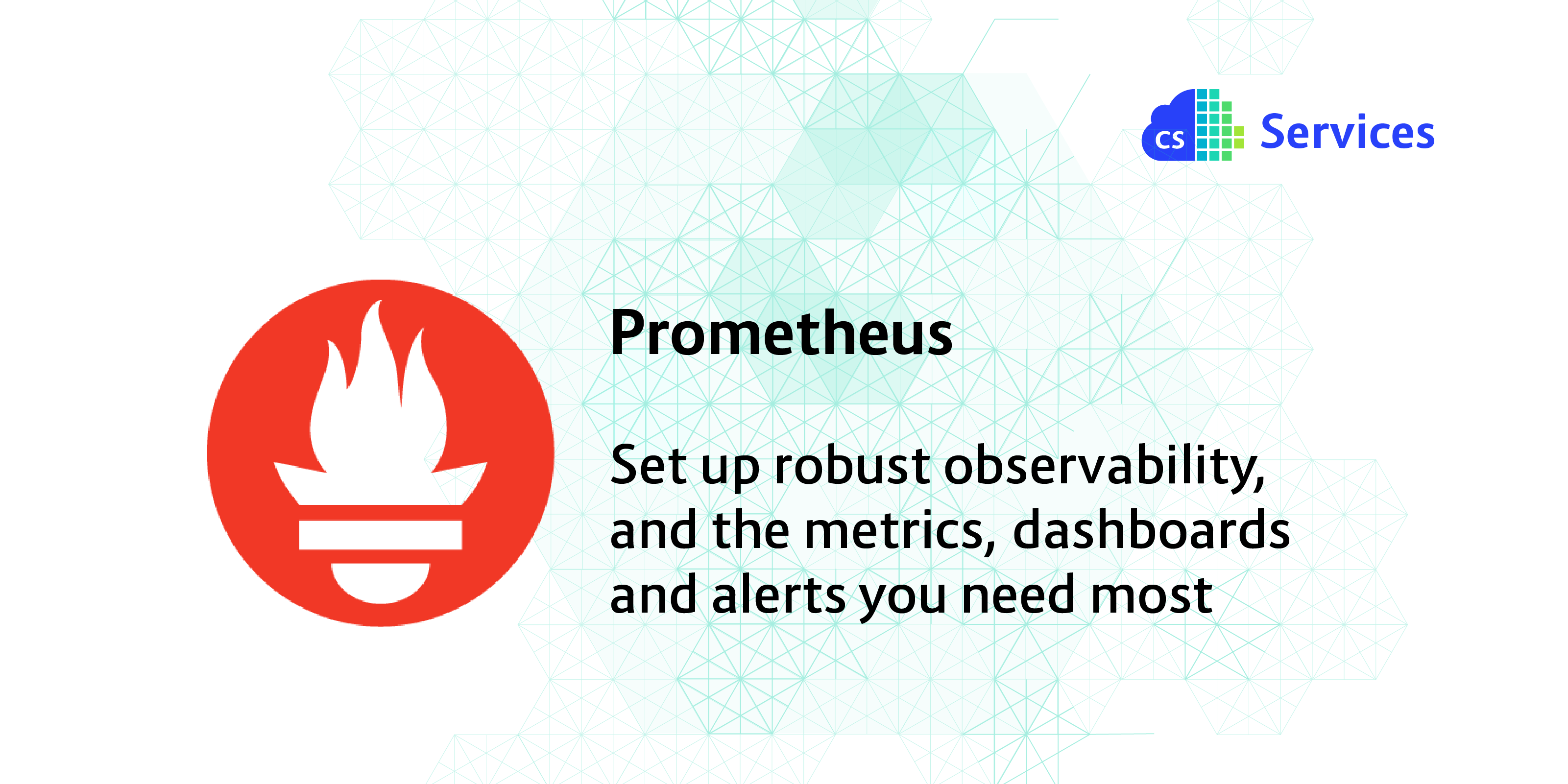 CS Services

Prometheus

Set up robust observability, and the metrics, dashboards and alerts you need most